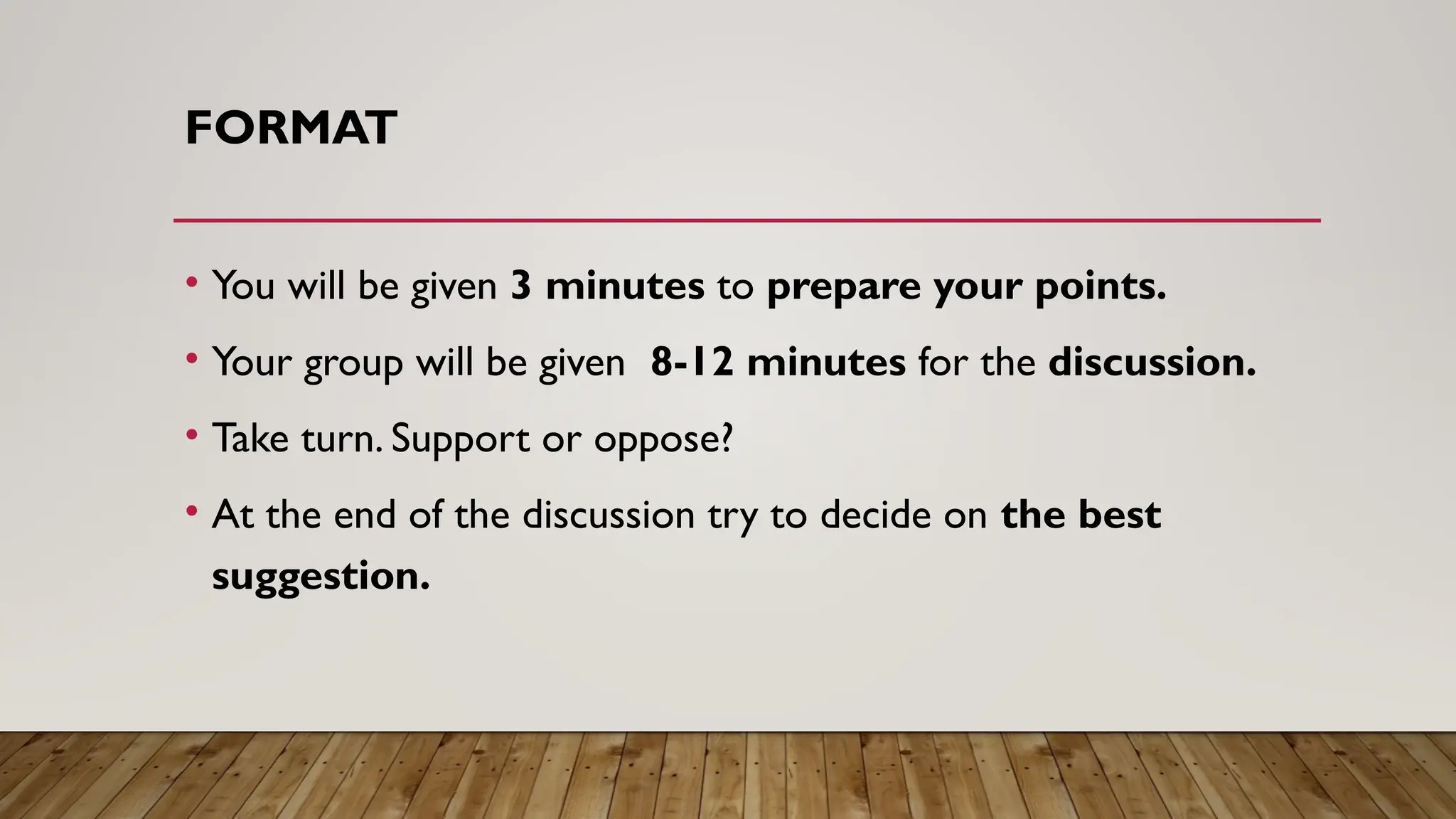 FORMAT

• You will be given 3 minutes to prepare your points.

• Your group will be given 8-12 minutes for the discussion.

• Take turn. Support or oppose?

• At the end of the discussion try to decide on the best suggestion.